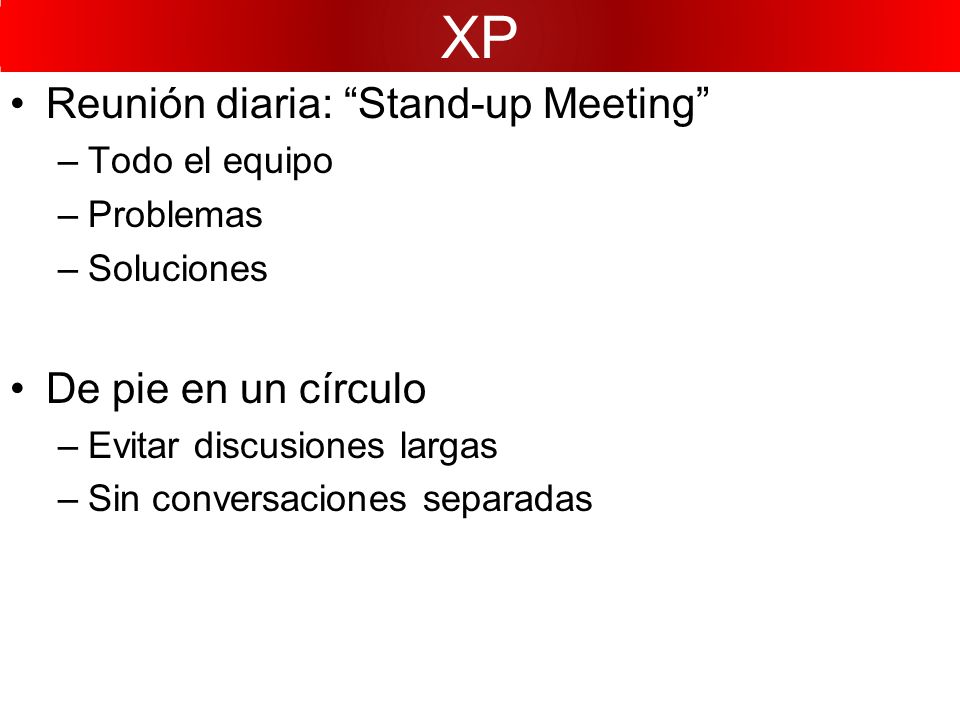 XP

• Reunión diaria: “Stand-up Meeting”
– Todo el equipo
– Problemas
– Soluciones

• De pie en un círculo
– Evitar discusiones largas
– Sin conversaciones separadas